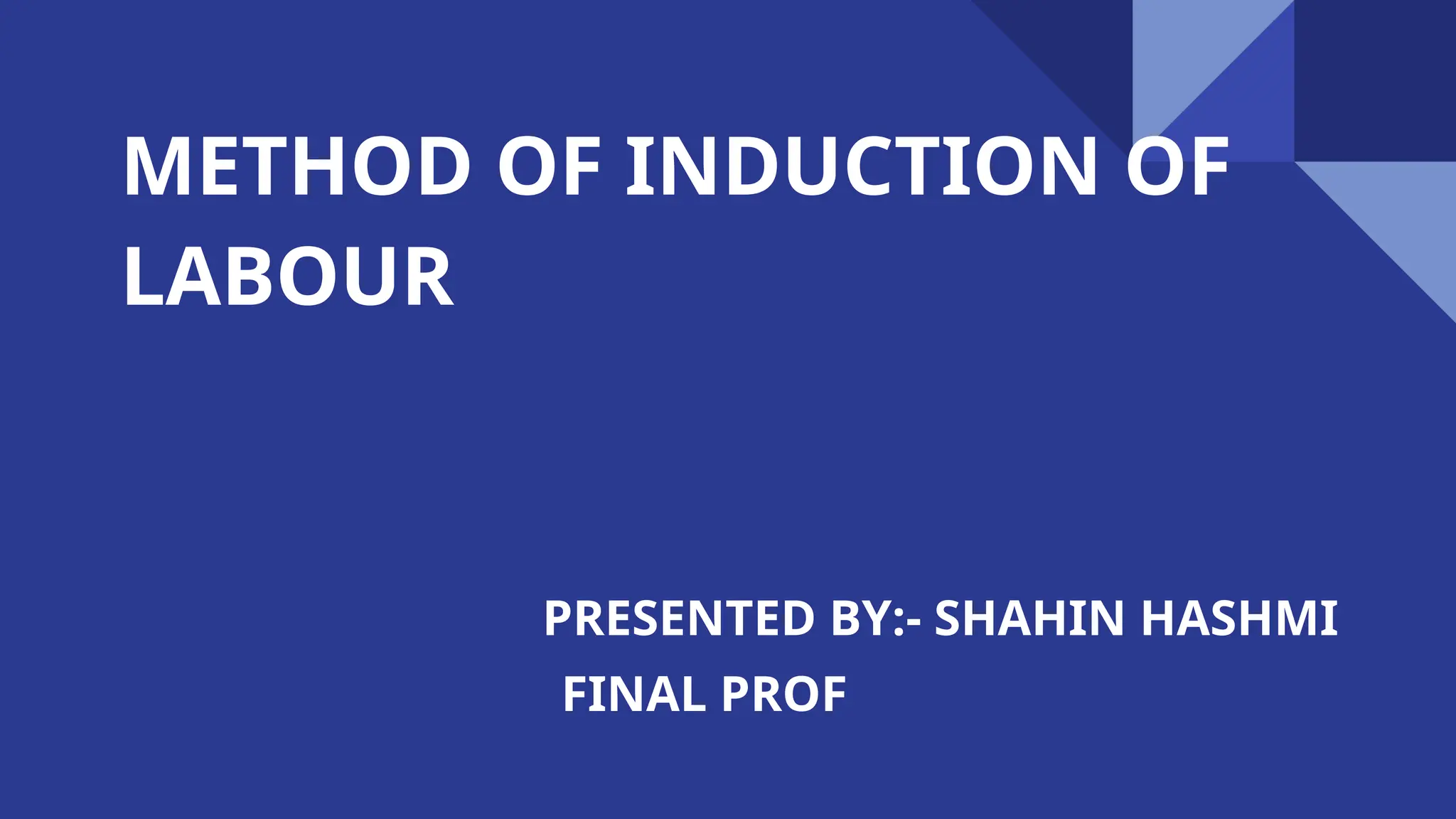 METHOD OF INDUCTION OF LABOUR

PRESENTED BY:- SHAHIN HASHMI
FINAL PROF